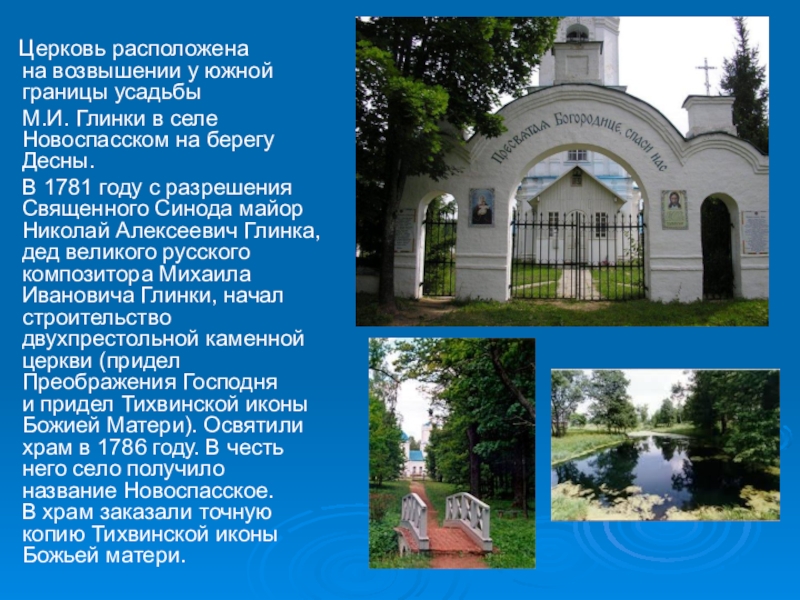 Церковь расположена на возвышении у южной границы усадьбы

М.И. Глинки в селе Новоспасском на берегу Десны.

В 1781 году с разрешения Священного Синода майор Николай Алексеевич Глинка, дед великого русского композитора Михаила Ивановича Глинки, начал строительство двухпрестольной каменной церкви (придел Преображения Господня и придел Тихвинской иконы Божией Матери). Освятили храм в 1786 году. В честь него село получило название Новоспасское. В храм заказали точную копию Тихвинской иконы Божьей матери.

Пресвятая Богородице, спаси нас